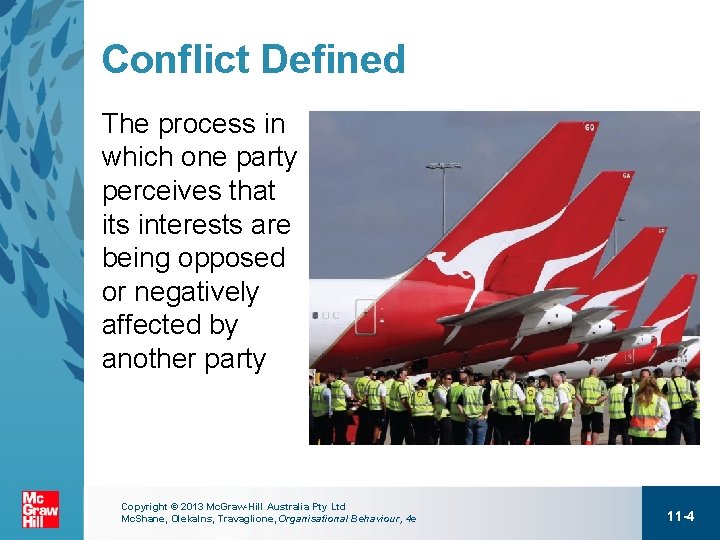 Conflict Defined

The process in which one party perceives that its interests are being opposed or negatively affected by another party

GQ

GA

Mc Graw Hill

Copyright © 2013 McGraw-Hill Australia Pty Ltd
McShane, Olekalns, Travaglione, Organisational Behaviour, 4e

11-4